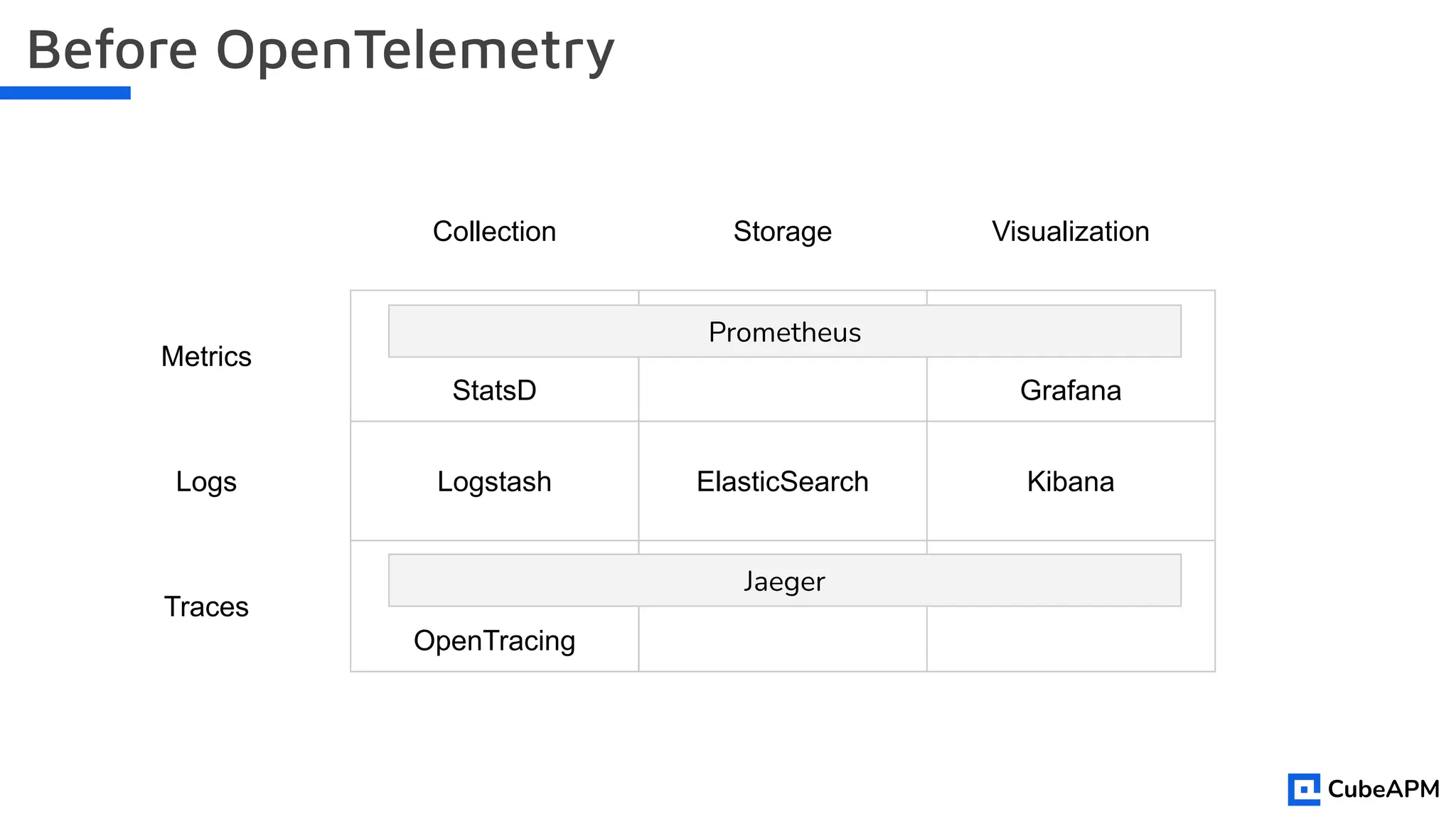 Before OpenTelemetry

| | Collection | Storage | Visualization |
|---|---|---|---|
| Metrics | Prometheus | Prometheus | Prometheus |
| | StatsD | | Grafana |
| Logs | Logstash | ElasticSearch | Kibana |
| Traces | Jaeger | Jaeger | Jaeger |
| | OpenTracing | | |

CubeAPM